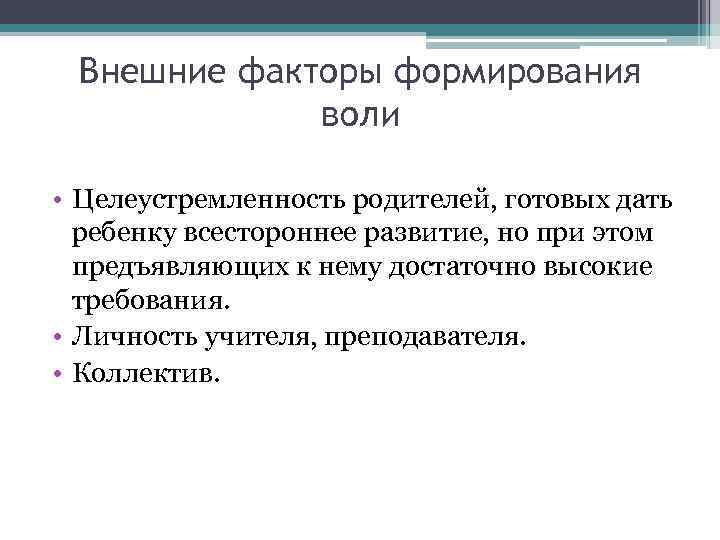 Внешние факторы формирования воли

• Целеустремленность родителей, готовых дать ребенку всестороннее развитие, но при этом предъявляющих к нему достаточно высокие требования.
• Личность учителя, преподавателя.
• Коллектив.